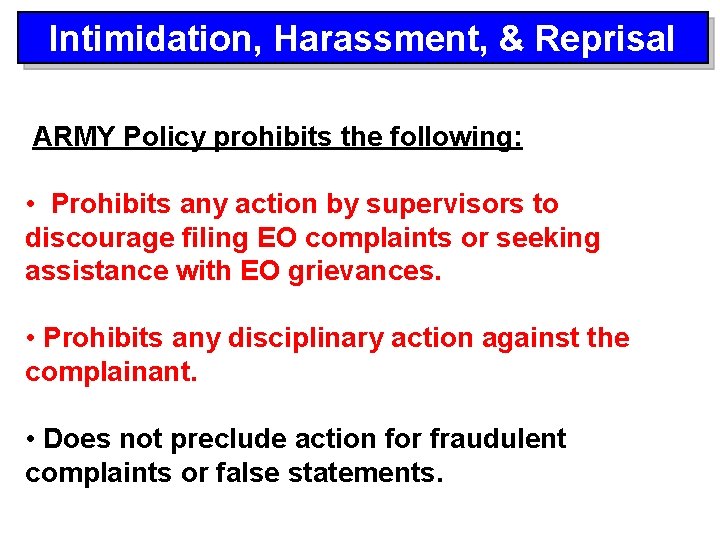 Intimidation, Harassment, & Reprisal

ARMY Policy prohibits the following:

• Prohibits any action by supervisors to discourage filing EO complaints or seeking assistance with EO grievances.

• Prohibits any disciplinary action against the complainant.

• Does not preclude action for fraudulent complaints or false statements.